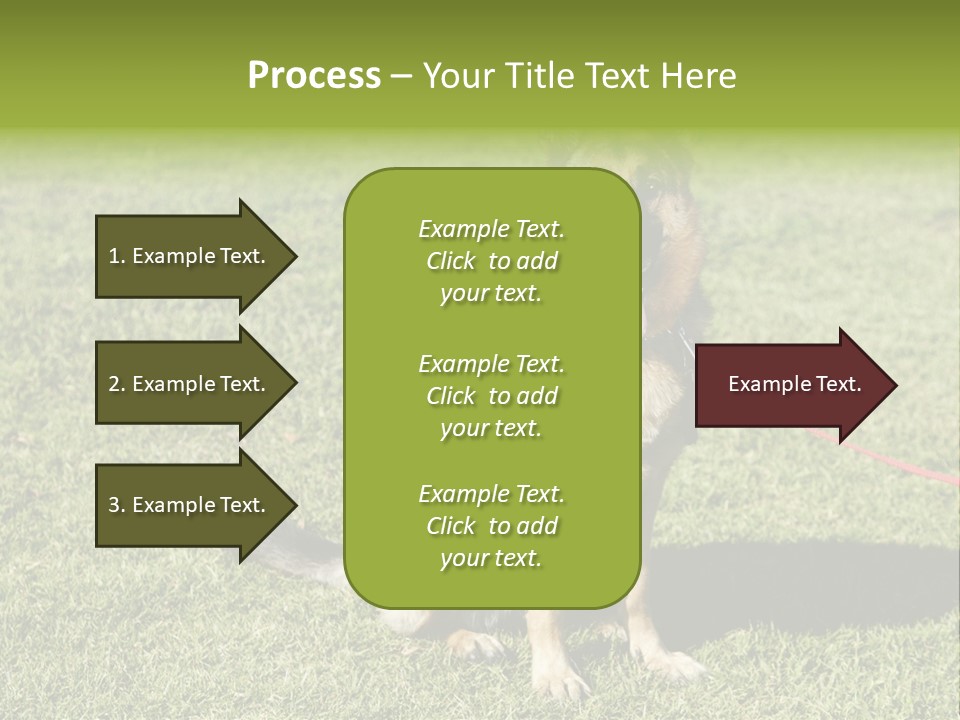 Process – Your Title Text Here

1. Example Text.

2. Example Text.

3. Example Text.

Example Text. Click to add your text.

Example Text. Click to add your text.

Example Text. Click to add your text.

Example Text.